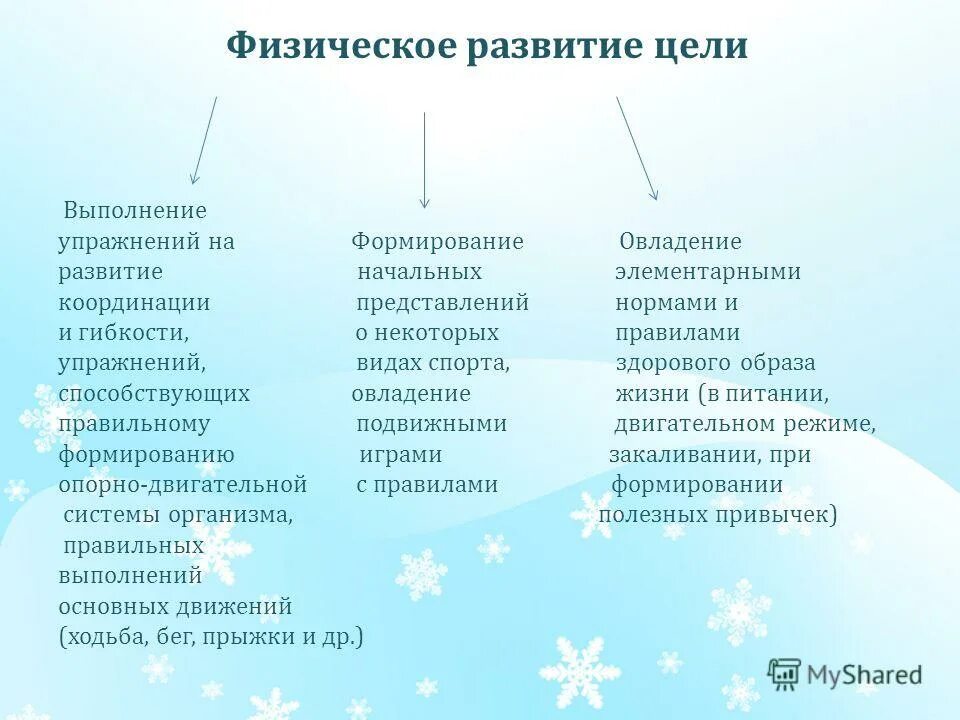 Физическое развитие цели

Выполнение упражнений на развитие координации и гибкости, упражнений, способствующих правильному формированию опорно-двигательной системы организма, правильных выполнений основных движений (ходьба, бег, прыжки и др.)

Формирование начальных представлений о некоторых видах спорта, овладение подвижными играми с правилами

Овладение элементарными нормами и правилами здорового образа жизни (в питании, двигательном режиме, закаливании, при формировании полезных привычек)

MyShared